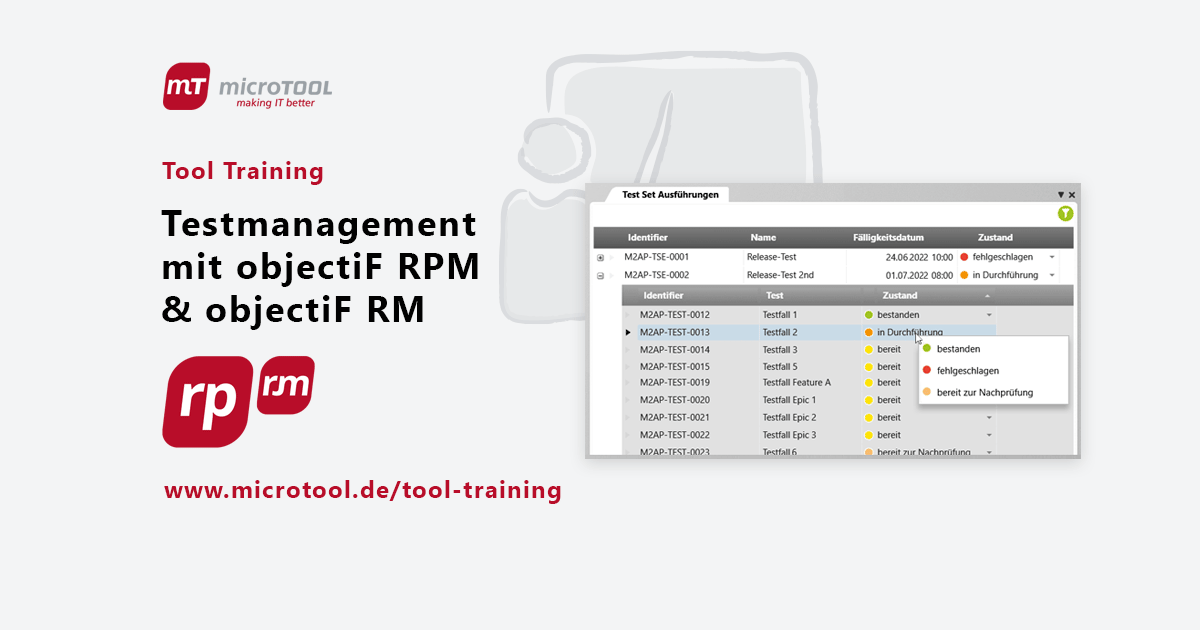 mT microTOOL
making IT better

Tool Training

Testmanagement mit objectiF RPM & objectiF RM

rp rm

www.microtool.de/tool-training

Test Set Ausführungen

| Identifier | Name | Fälligkeitsdatum | Zustand |
|---|---|---|---|
| M2AP-TSE-0001 | Release-Test | 24.06.2022 10:00 | fehlgeschlagen |
| M2AP-TSE-0002 | Release-Test 2nd | 01.07.2022 08:00 | in Durchführung |

| Identifier | Test | Zustand |
|---|---|---|
| M2AP-TEST-0012 | Testfall 1 | bestanden |
| M2AP-TEST-0013 | Testfall 2 | in Durchführung |
| M2AP-TEST-0014 | Testfall 3 | bereit |
| M2AP-TEST-0015 | Testfall 5 | bereit |
| M2AP-TEST-0019 | Testfall Feature A | bereit |
| M2AP-TEST-0020 | Testfall Epic 1 | bereit |
| M2AP-TEST-0021 | Testfall Epic 2 | bereit |
| M2AP-TEST-0022 | Testfall Epic 3 | bereit |
| M2AP-TEST-0023 | Testfall 6 | bereit zur Nachprüfung |

bestanden
fehlgeschlagen
bereit zur Nachprüfung